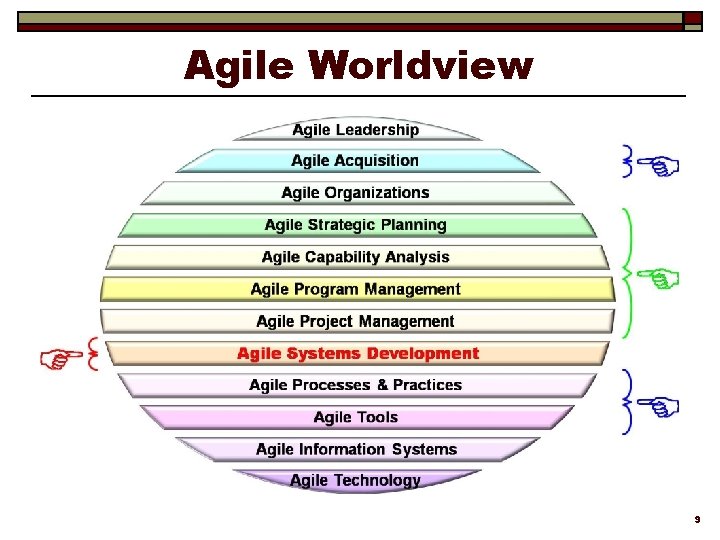 Agile Worldview

Agile Leadership

Agile Acquisition

Agile Organizations

Agile Strategic Planning

Agile Capability Analysis

Agile Program Management

Agile Project Management

Agile Systems Development

Agile Processes & Practices

Agile Tools

Agile Information Systems

Agile Technology

9